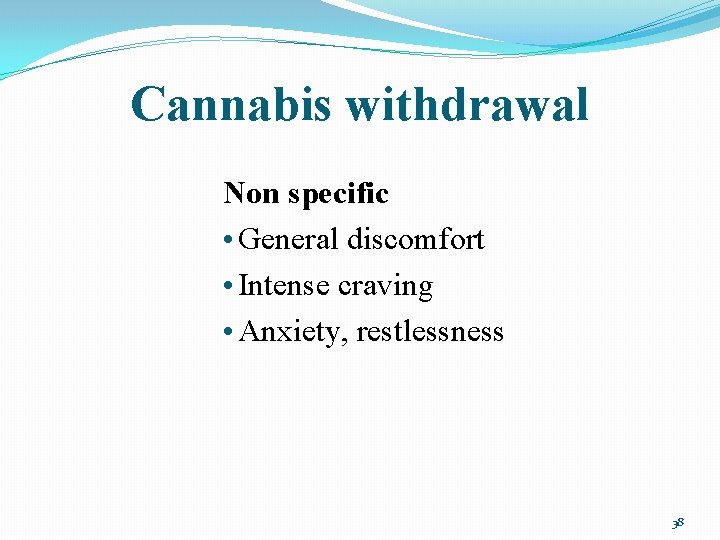 Cannabis withdrawal

Non specific

• General discomfort
• Intense craving
• Anxiety, restlessness

38